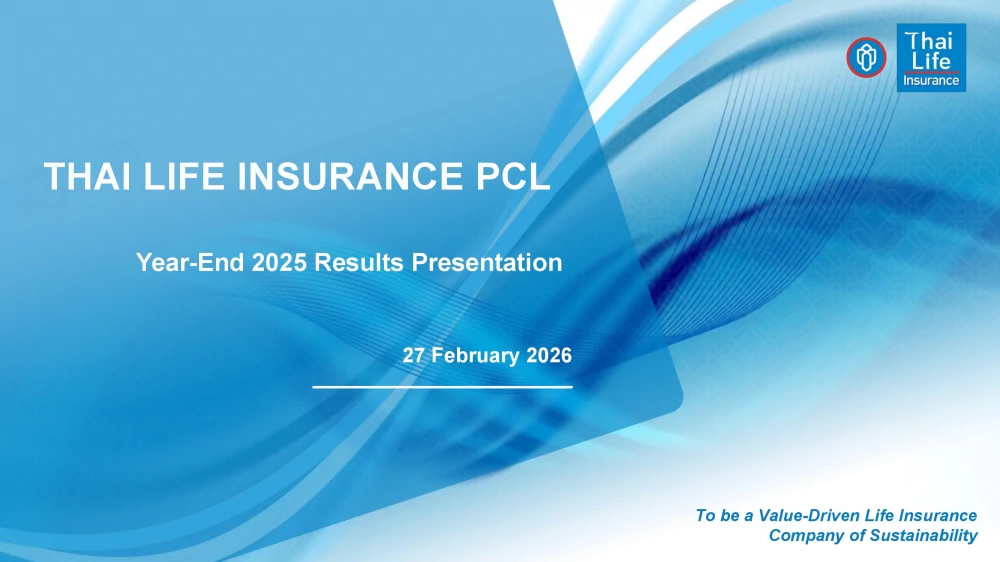 Thai Life Insurance

THAI LIFE INSURANCE PCL

Year-End 2025 Results Presentation

27 February 2026

To be a Value-Driven Life Insurance Company of Sustainability